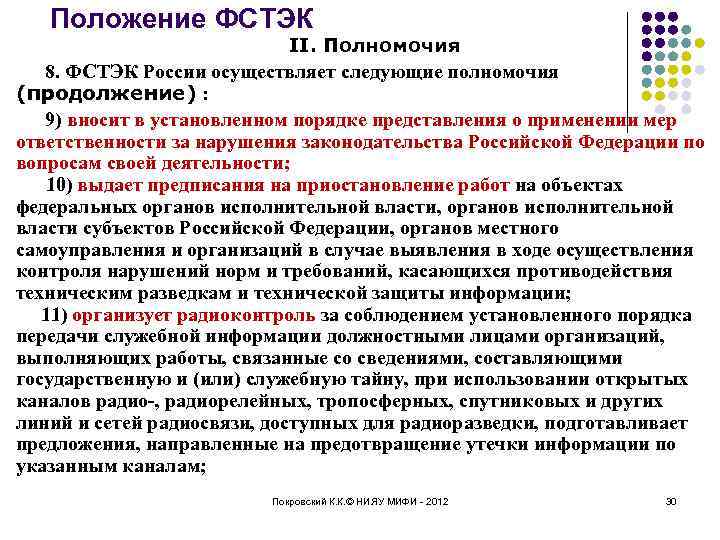 Положение ФСТЭК

II. Полномочия

8. ФСТЭК России осуществляет следующие полномочия (продолжение) :

9) вносит в установленном порядке представления о применении мер ответственности за нарушения законодательства Российской Федерации по вопросам своей деятельности;

10) выдает предписания на приостановление работ на объектах федеральных органов исполнительной власти, органов исполнительной власти субъектов Российской Федерации, органов местного самоуправления и организаций в случае выявления в ходе осуществления контроля нарушений норм и требований, касающихся противодействия техническим разведкам и технической защиты информации;

11) организует радиоконтроль за соблюдением установленного порядка передачи служебной информации должностными лицами организаций, выполняющих работы, связанные со сведениями, составляющими государственную и (или) служебную тайну, при использовании открытых каналов радио-, радиорелейных, тропосферных, спутниковых и других линий и сетей радиосвязи, доступных для радиоразведки, подготавливает предложения, направленные на предотвращение утечки информации по указанным каналам;

Покровский К.К.© НИЯУ МИФИ - 2012

30